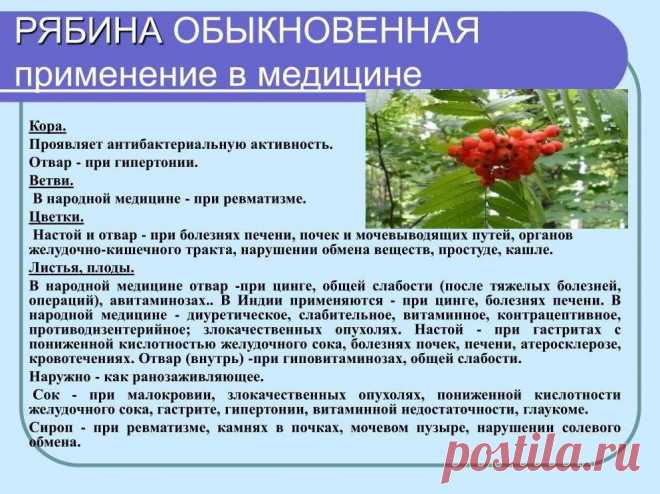 РЯБИНА ОБЫКНОВЕННАЯ
применение в медицине

Кора.

Проявляет антибактериальную активность.

Отвар - при гипертонии.

Ветви.

В народной медицине - при ревматизме.

Цветки.

Настой и отвар - при болезнях печени, почек и мочевыводящих путей, органов желудочно-кишечного тракта, нарушении обмена веществ, простуде, кашле.

Листья, плоды.

В народной медицине отвар -при цинге, общей слабости (после тяжелых болезней, операций), авитаминозах.. В Индии применяются - при цинге, болезнях печени. В народной медицине - диуретическое, слабительное, витаминное, контрацептивное, противодизентерийное; злокачественных опухолях. Настой - при гастритах с пониженной кислотностью желудочного сока, болезнях почек, печени, атеросклерозе, кровотечениях. Отвар (внутрь) -при гиповитаминозах, общей слабости.

Наружно - как ранозаживляющее.

Сок - при малокровии, злокачественных опухолях, пониженной кислотности желудочного сока, гастрите, гипертонии, витаминной недостаточности, глаукоме.

Сироп - при ревматизме, камнях в почках, мочевом пузыре, нарушении солевого обмена.

postila.ru